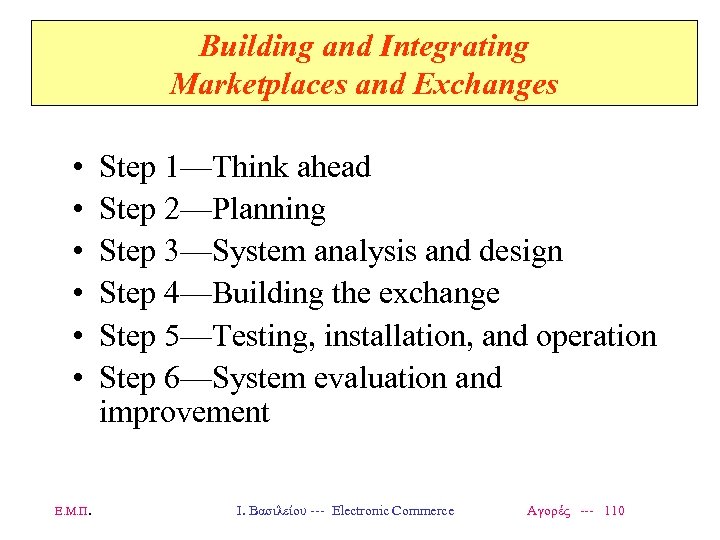 Building and Integrating Marketplaces and Exchanges

• Step 1—Think ahead
• Step 2—Planning
• Step 3—System analysis and design
• Step 4—Building the exchange
• Step 5—Testing, installation, and operation
• Step 6—System evaluation and improvement

Ε.Μ.Π. Ι. Βασιλείου --- Electronic Commerce Αγορές --- 110